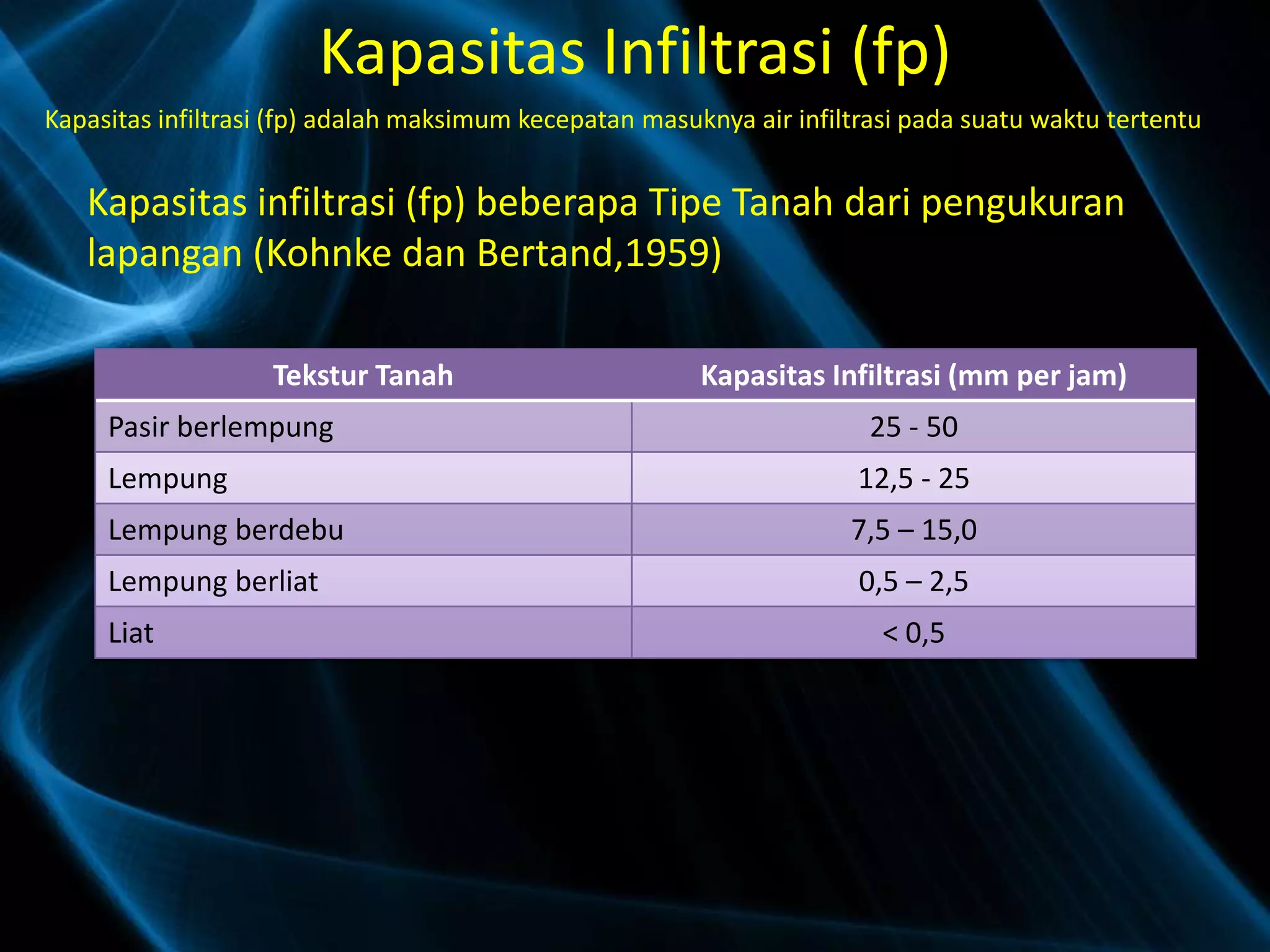 Kapasitas Infiltrasi (fp)

Kapasitas infiltrasi (fp) adalah maksimum kecepatan masuknya air infiltrasi pada suatu waktu tertentu

Kapasitas infiltrasi (fp) beberapa Tipe Tanah dari pengukuran lapangan (Kohnke dan Bertand,1959)

| Tekstur Tanah | Kapasitas Infiltrasi (mm per jam) |
|---|---|
| Pasir berlempung | 25 - 50 |
| Lempung | 12,5 - 25 |
| Lempung berdebu | 7,5 – 15,0 |
| Lempung berliat | 0,5 – 2,5 |
| Liat | < 0,5 |